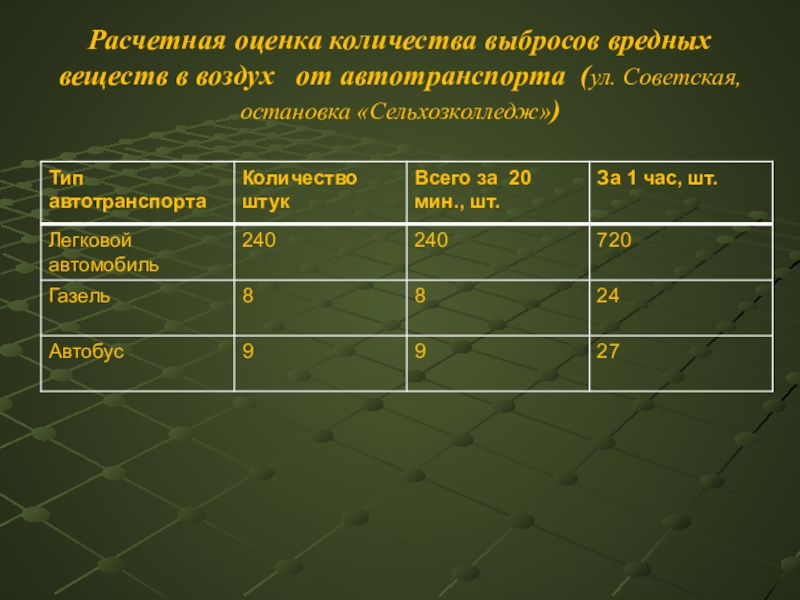 Расчетная оценка количества выбросов вредных веществ в воздух  от автотранспорта (ул. Советская, остановка «Сельхозколледж»)

| Тип автотранспорта | Количество штук | Всего за 20 мин., шт. | За 1 час, шт. |
|---|---|---|---|
| Легковой автомобиль | 240 | 240 | 720 |
| Газель | 8 | 8 | 24 |
| Автобус | 9 | 9 | 27 |